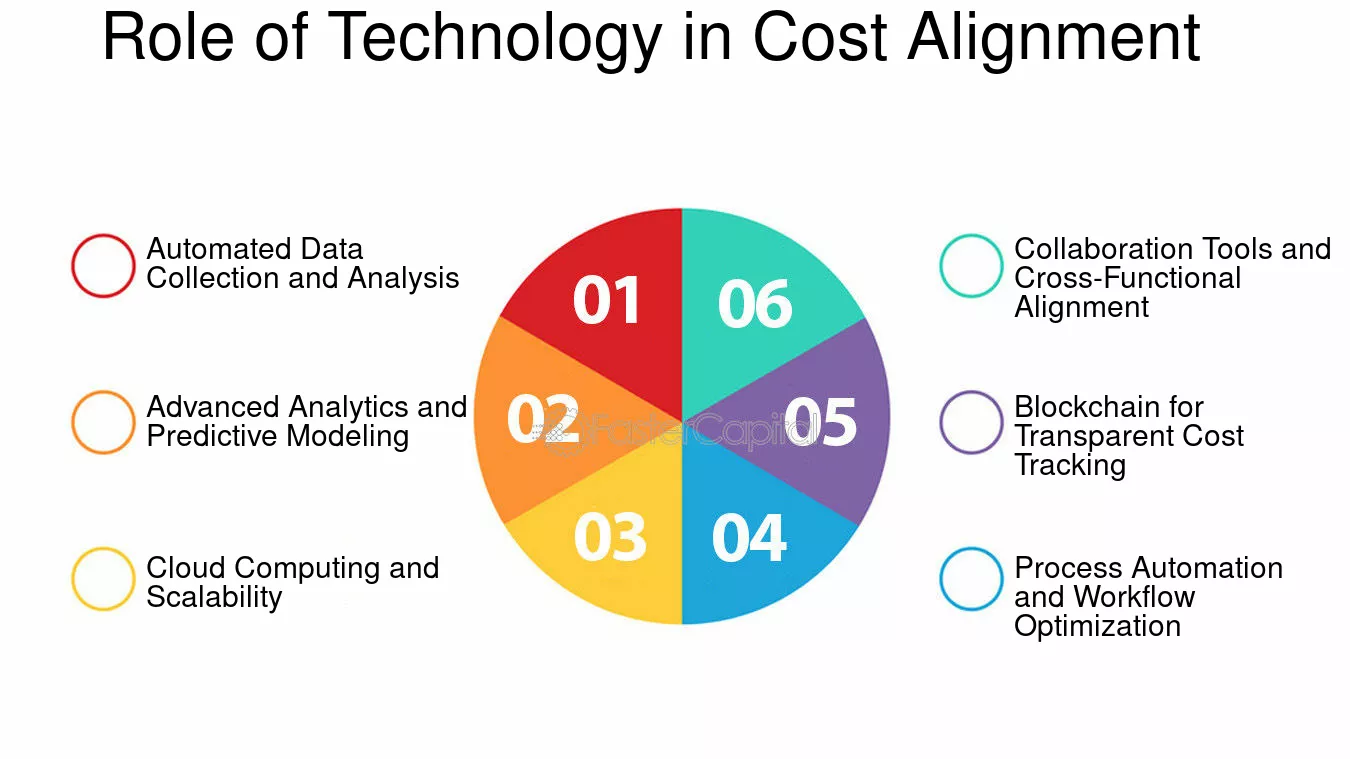 Role of Technology in Cost Alignment

Automated Data Collection and Analysis

Advanced Analytics and Predictive Modeling

Cloud Computing and Scalability

01

02

03

04

05

06

FasterCapital

Collaboration Tools and Cross-Functional Alignment

Blockchain for Transparent Cost Tracking

Process Automation and Workflow Optimization